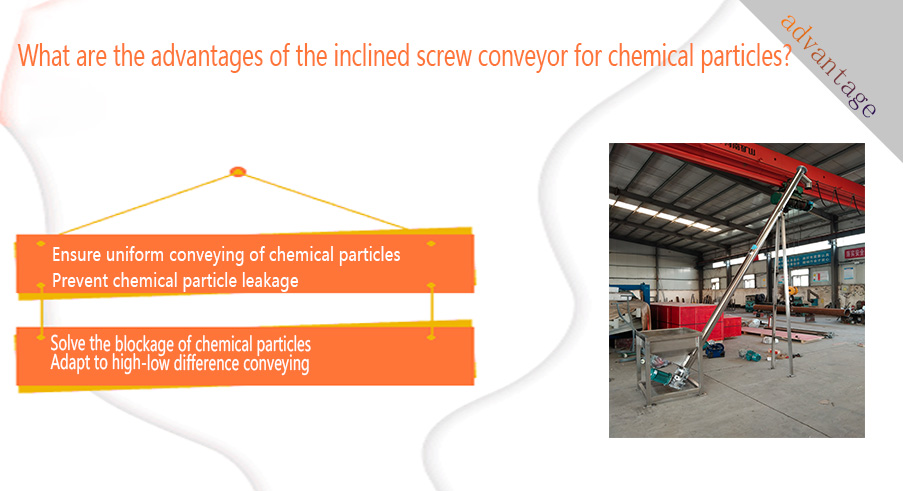 What are the advantages of the inclined screw conveyor for chemical particles?

advantage

Ensure uniform conveying of chemical particles
Prevent chemical particle leakage

Solve the blockage of chemical particles
Adapt to high-low difference conveying